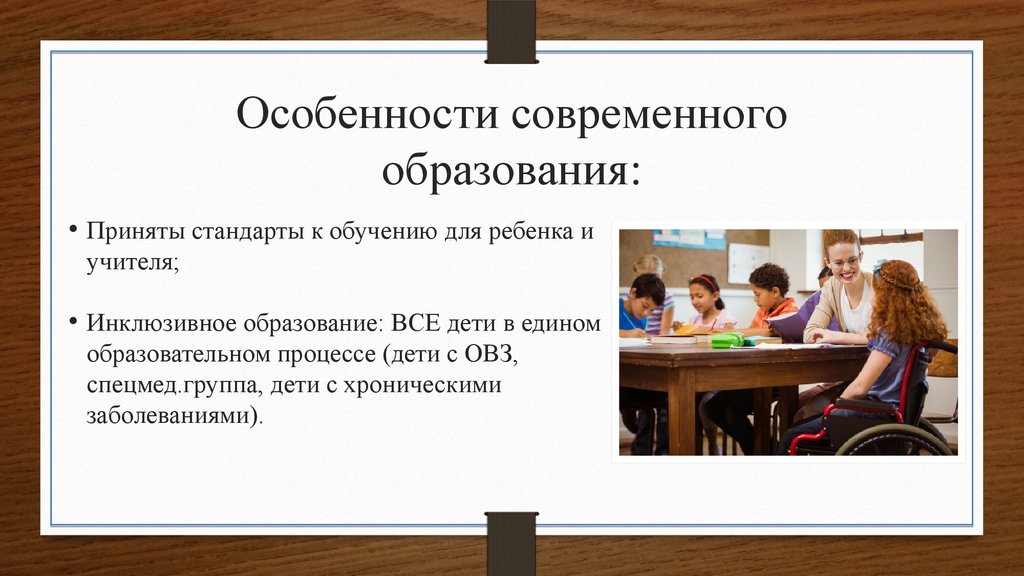 Особенности современного образования:

• Приняты стандарты к обучению для ребенка и учителя;

• Инклюзивное образование: ВСЕ дети в едином образовательном процессе (дети с ОВЗ, спецмед.группа, дети с хроническими заболеваниями).